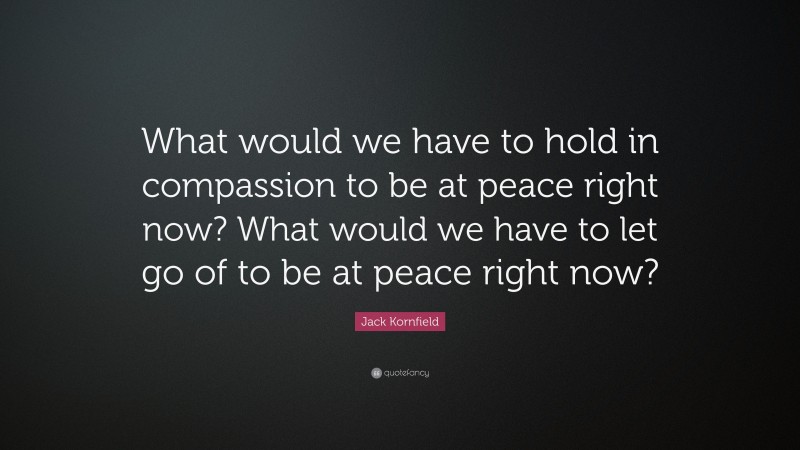 What would we have to hold in compassion to be at peace right now? What would we have to let go of to be at peace right now?

Jack Kornfield

quotefancy